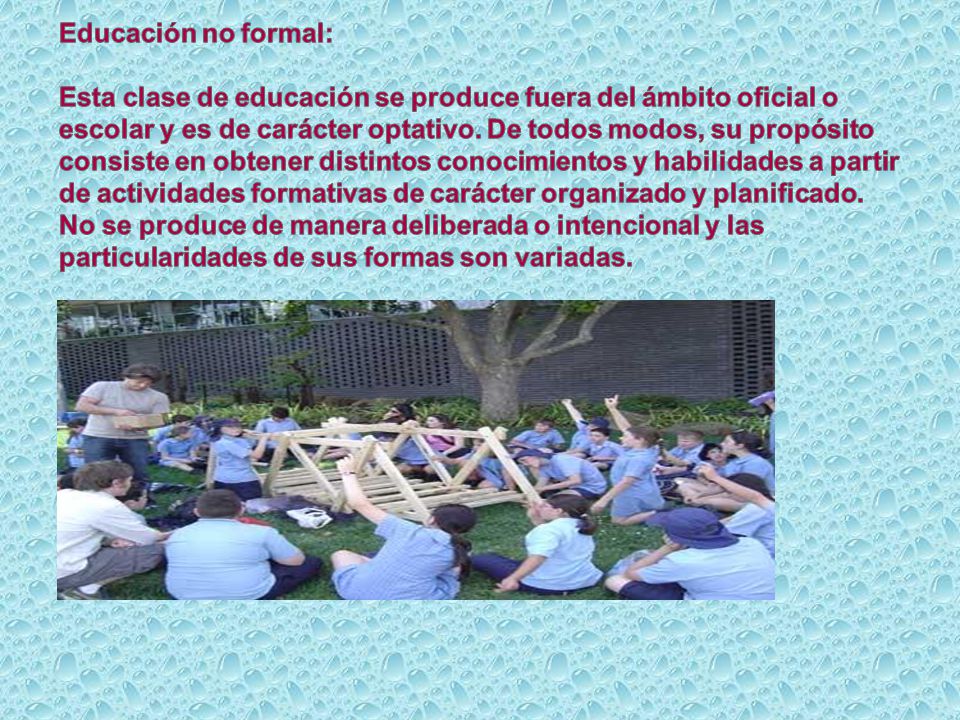 Educación no formal:

Esta clase de educación se produce fuera del ámbito oficial o escolar y es de carácter optativo. De todos modos, su propósito consiste en obtener distintos conocimientos y habilidades a partir de actividades formativas de carácter organizado y planificado. No se produce de manera deliberada o intencional y las particularidades de sus formas son variadas.